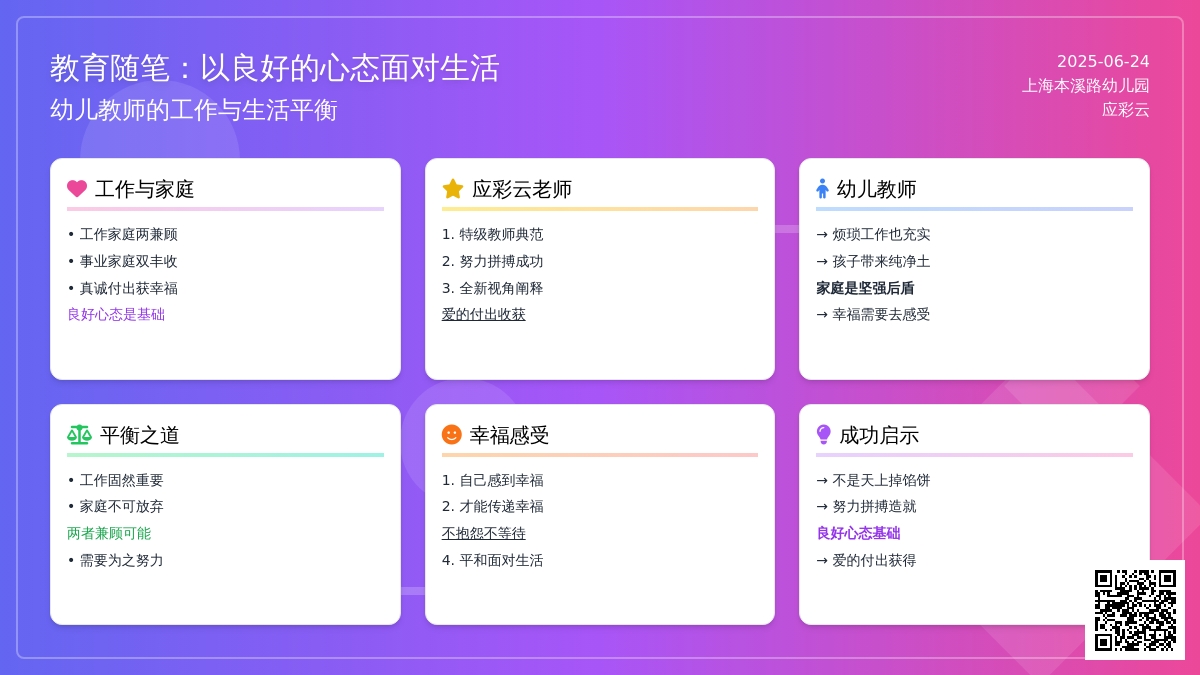 教育随笔：以良好的心态面对生活
幼儿教师的工作与生活平衡

2025-06-24
上海本溪路幼儿园
应彩云

工作与家庭

• 工作家庭两兼顾
• 事业家庭双丰收
• 真诚付出获幸福
良好心态是基础

应彩云老师

1. 特级教师典范
2. 努力拼搏成功
3. 全新视角阐释
爱的付出收获

幼儿教师

→ 烦琐工作也充实
→ 孩子带来纯净土
家庭是坚强后盾
→ 幸福需要去感受

平衡之道

• 工作固然重要
• 家庭不可放弃
两者兼顾可能
• 需要为之努力

幸福感受

1. 自己感到幸福
2. 才能传递幸福
不抱怨不等待
4. 平和面对生活

成功启示

→ 不是天上掉馅饼
→ 努力拼搏造就
良好心态基础
→ 爱的付出获得